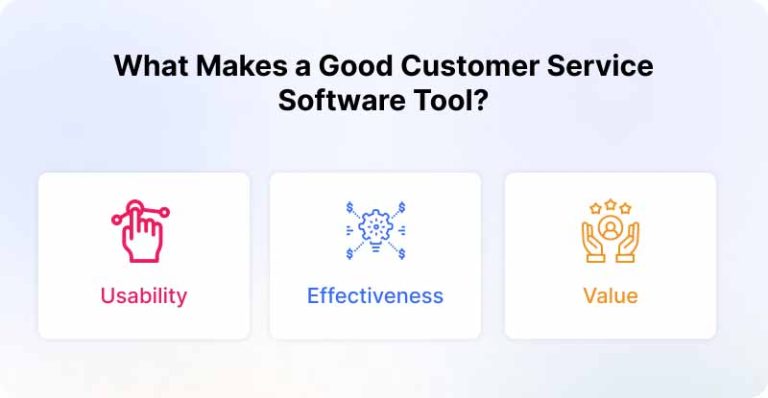 What Makes a Good Customer Service Software Tool?

Usability

Effectiveness

Value